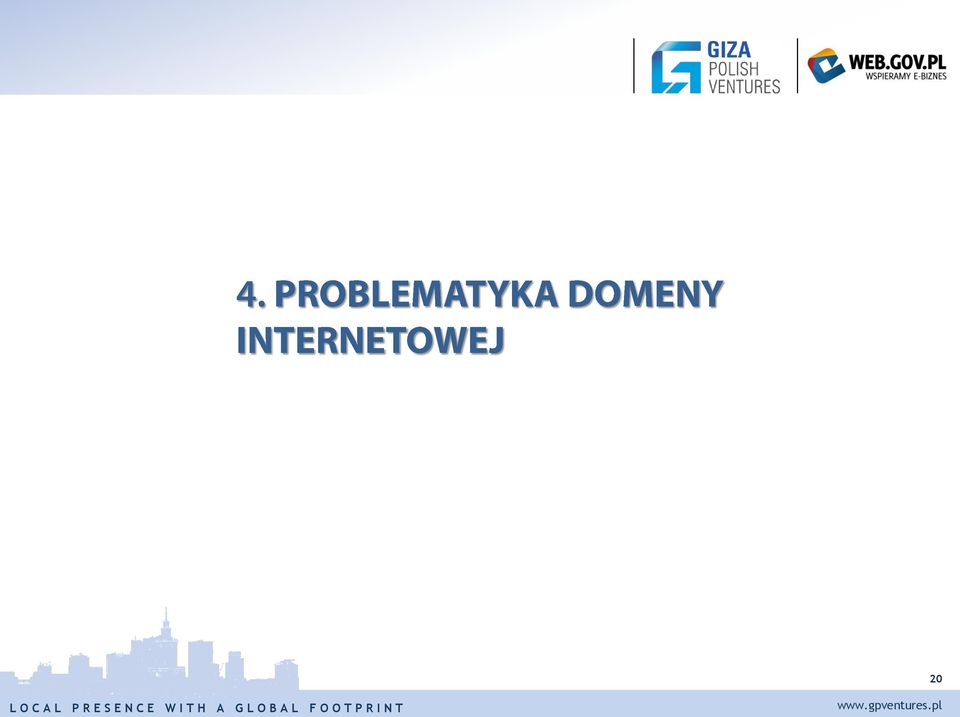 GIZA POLISH VENTURES

WEB.GOV.PL
WSPIERAMY E-BIZNES

4. PROBLEMATYKA DOMENY INTERNETOWEJ

20

LOCAL PRESENCE WITH A GLOBAL FOOTPRINT

www.gpventures.pl